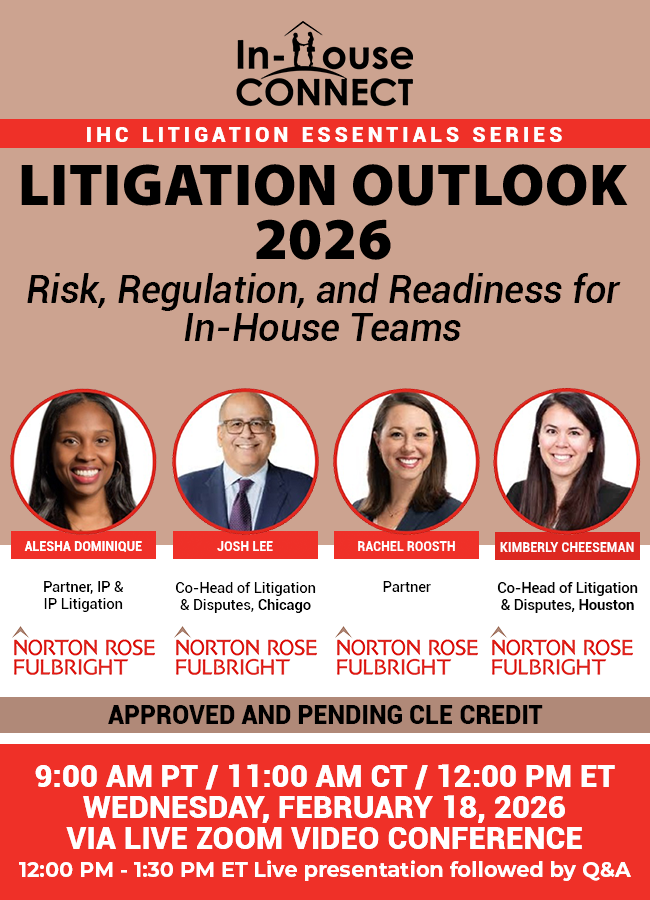 In-House CONNECT

IHC LITIGATION ESSENTIALS SERIES

LITIGATION OUTLOOK 2026

Risk, Regulation, and Readiness for In-House Teams

ALESHA DOMINIQUE

Partner, IP & IP Litigation

NORTON ROSE FULBRIGHT

JOSH LEE

Co-Head of Litigation & Disputes, Chicago

NORTON ROSE FULBRIGHT

RACHEL ROOSTH

Partner

NORTON ROSE FULBRIGHT

KIMBERLY CHEESEMAN

Co-Head of Litigation & Disputes, Houston

NORTON ROSE FULBRIGHT

APPROVED AND PENDING CLE CREDIT

9:00 AM PT / 11:00 AM CT / 12:00 PM ET
WEDNESDAY, FEBRUARY 18, 2026
VIA LIVE ZOOM VIDEO CONFERENCE
12:00 PM - 1:30 PM ET Live presentation followed by Q&A